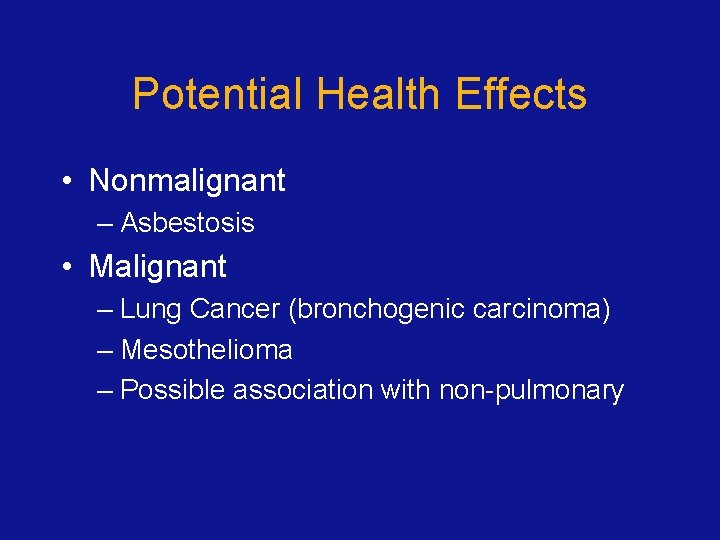 Potential Health Effects

• Nonmalignant
– Asbestosis

• Malignant
– Lung Cancer (bronchogenic carcinoma)
– Mesothelioma
– Possible association with non-pulmonary